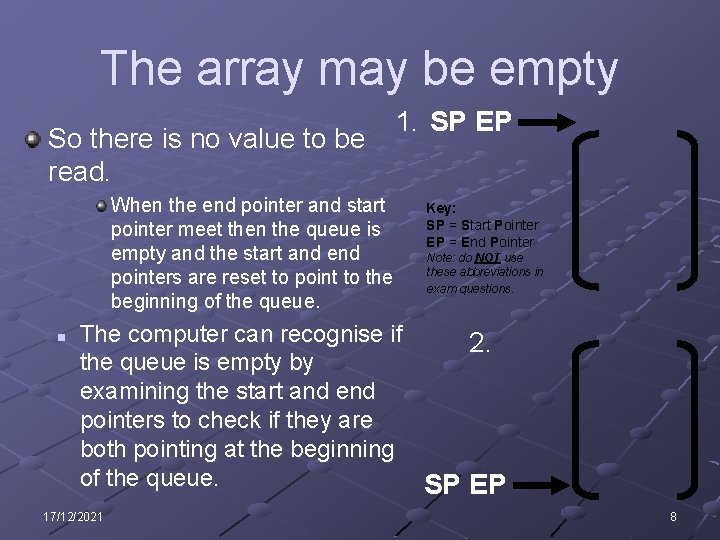 The array may be empty

So there is no value to be read.

When the end pointer and start pointer meet then the queue is empty and the start and end pointers are reset to point to the beginning of the queue.

The computer can recognise if the queue is empty by examining the start and end pointers to check if they are both pointing at the beginning of the queue.

1. SP EP

Key:
SP = Start Pointer
EP = End Pointer
Note: do NOT use these abbreviations in exam questions.

2.

SP EP

17/12/2021

8